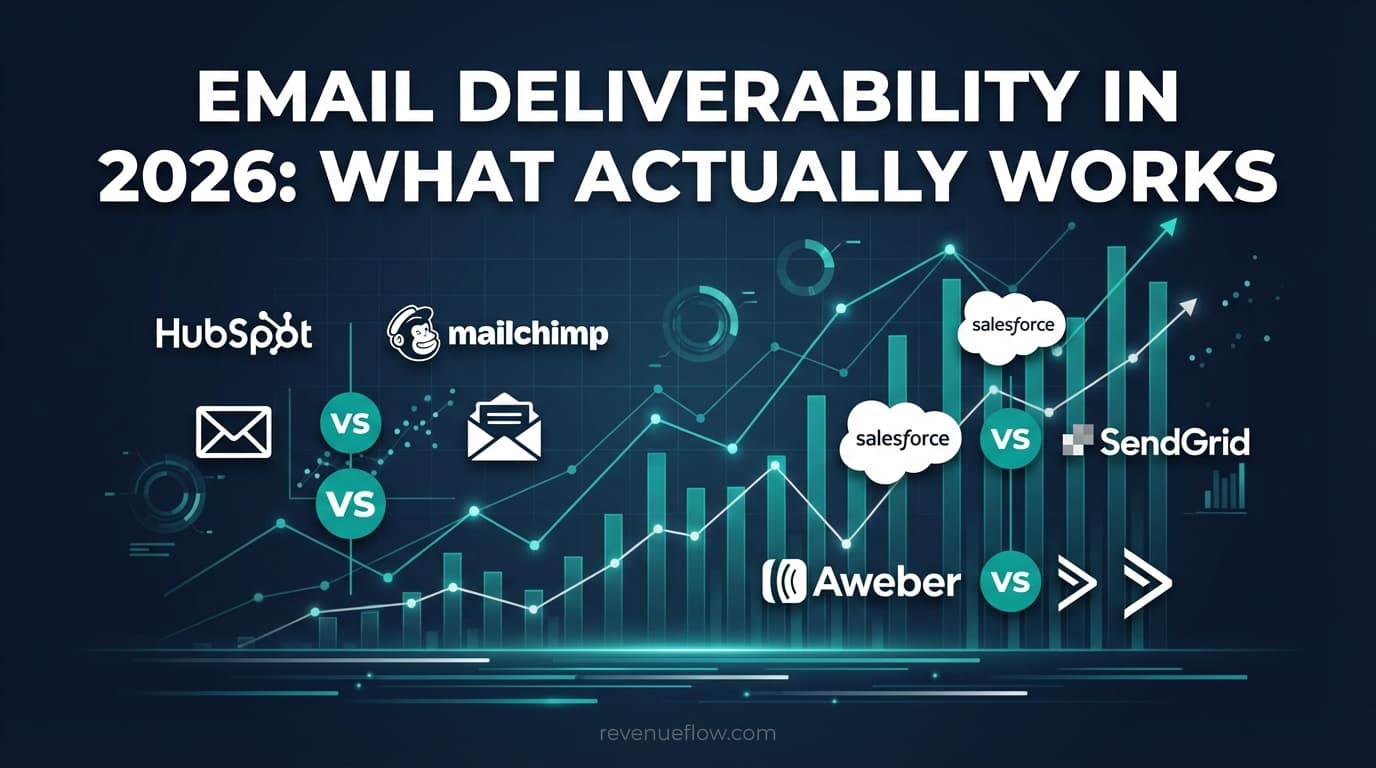 EMAIL DELIVERABILITY IN 2026: WHAT ACTUALLY WORKS

HubSpot

mailchimp

salesforce

VS

VS

salesforce

VS

SendGrid

Aweber

VS

revenueflow.com